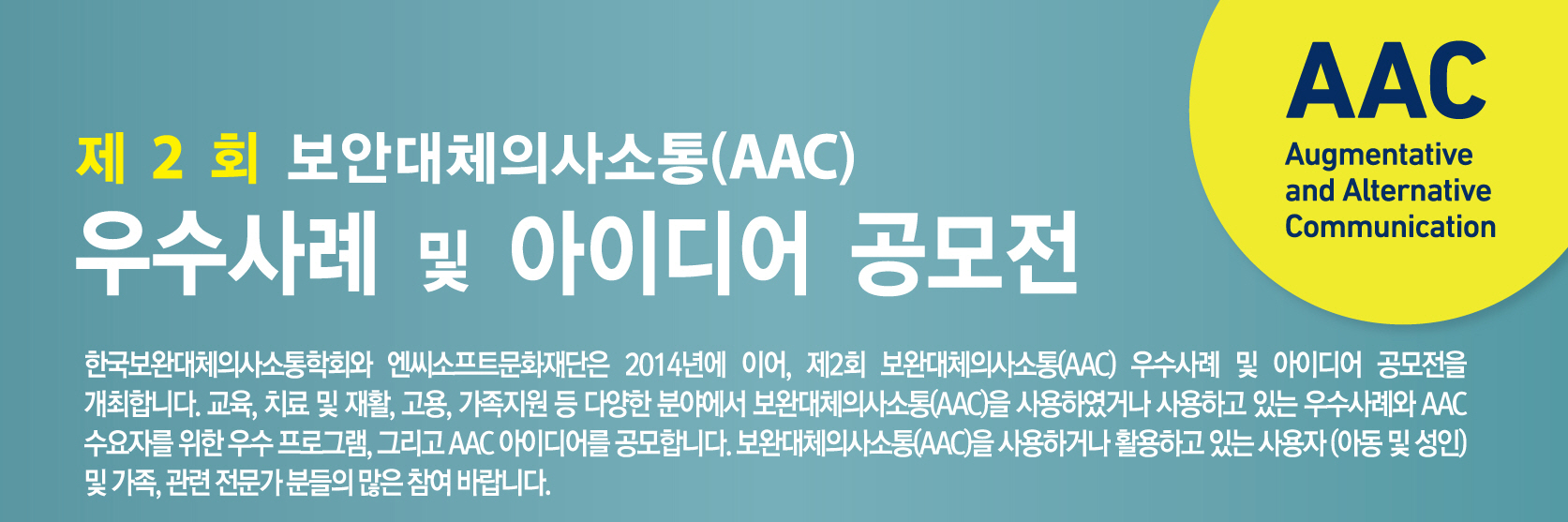 제 2 회 보안대체의사소통(AAC)
우수사례 및 아이디어 공모전

AAC
Augmentative and Alternative Communication

한국보완대체의사소통학회와 엔씨소프트문화재단은 2014년에 이어, 제2회 보완대체의사소통(AAC) 우수사례 및 아이디어 공모전을 개최합니다. 교육, 치료 및 재활, 고용, 가족지원 등 다양한 분야에서 보완대체의사소통(AAC)을 사용하였거나 사용하고 있는 우수사례와 AAC 수요자를 위한 우수 프로그램, 그리고 AAC 아이디어를 공모합니다. 보완대체의사소통(AAC)을 사용하거나 활용하고 있는 사용자 (아동 및 성인) 및 가족, 관련 전문가 분들의 많은 참여 바랍니다.